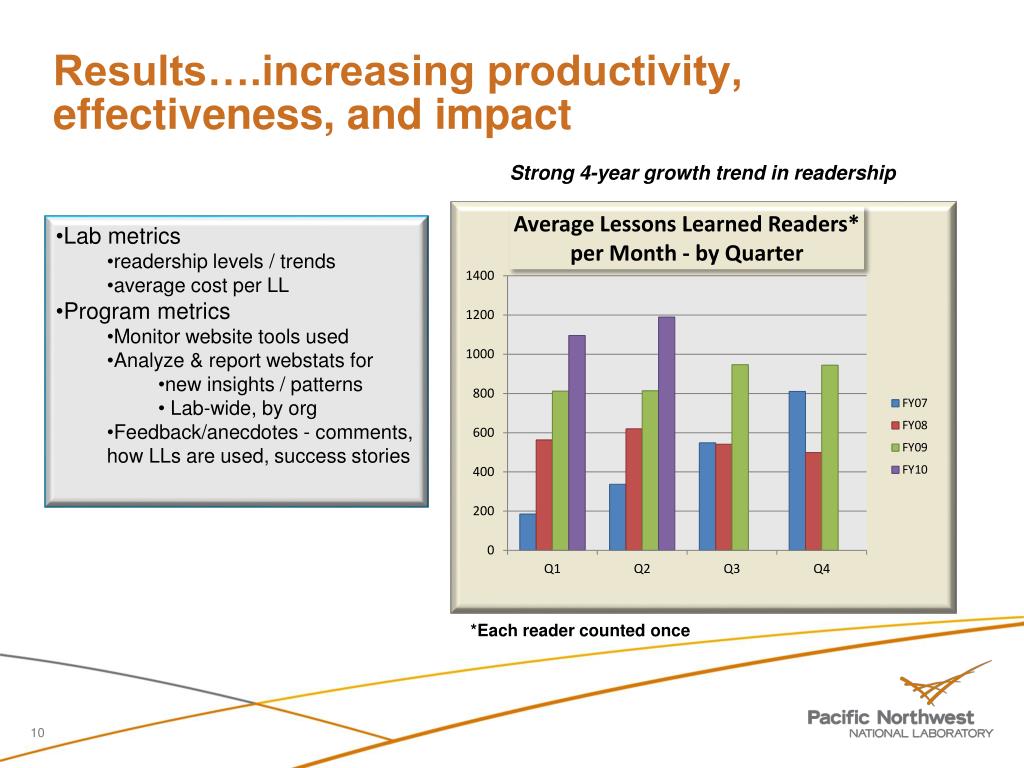 Results….increasing productivity, effectiveness, and impact

Strong 4-year growth trend in readership

•Lab metrics
•readership levels / trends
•average cost per LL
•Program metrics
•Monitor website tools used
•Analyze & report webstats for
•new insights / patterns
• Lab-wide, by org
•Feedback/anecdotes - comments, how LLs are used, success stories

Average Lessons Learned Readers* per Month - by Quarter

1400
1200
1000
800
600
400
200
0

Q1 Q2 Q3 Q4

FY07
FY08
FY09
FY10

*Each reader counted once

10

Pacific Northwest
NATIONAL LABORATORY